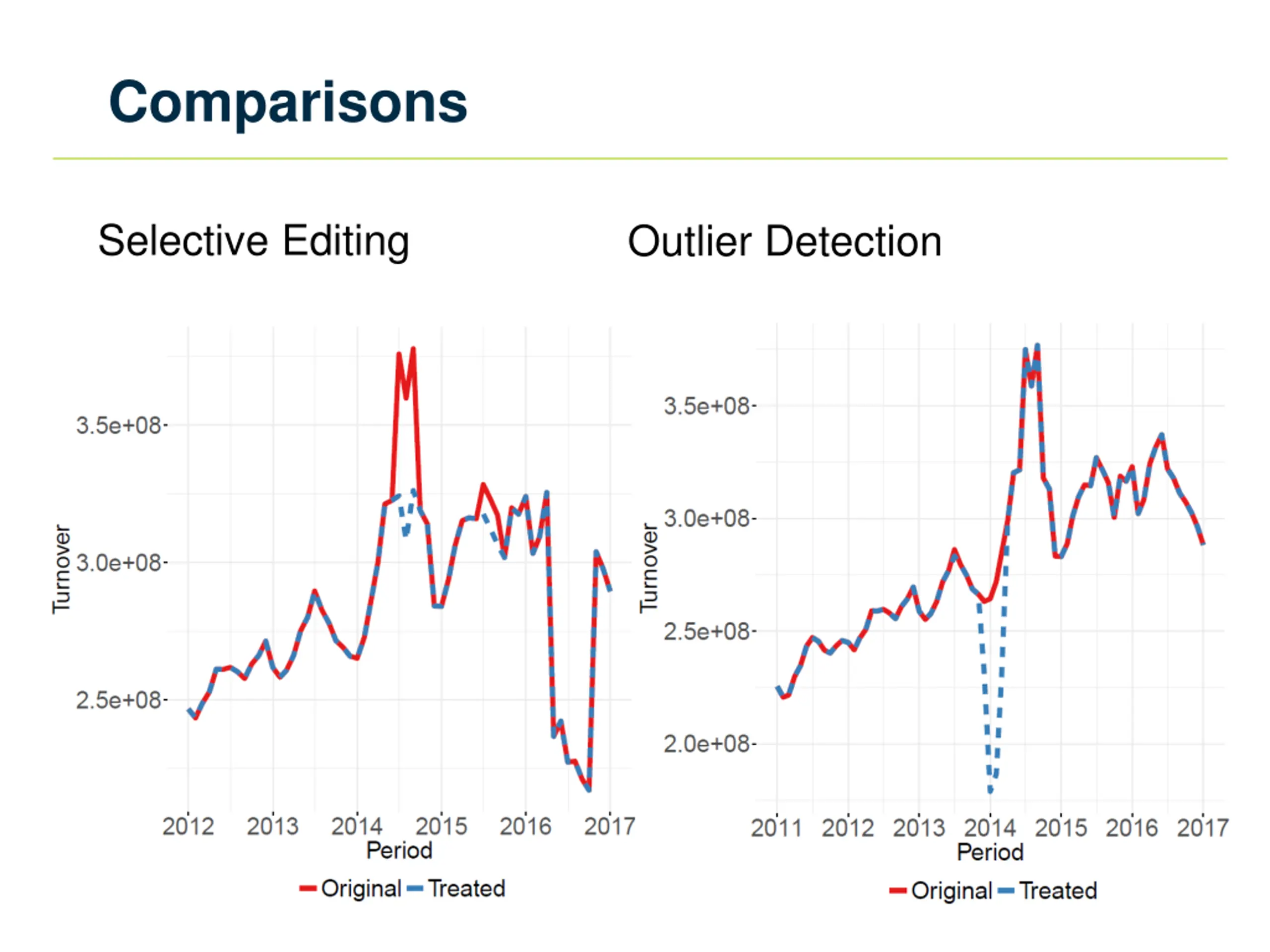 Comparisons

Selective Editing

Turnover

3.5e+08

3.0e+08

2.5e+08

2012 2013 2014 2015 2016 2017

Period

Original Treated

Outlier Detection

Turnover

3.5e+08

3.0e+08

2.5e+08

2.0e+08

2011 2012 2013 2014 2015 2016 2017

Period

Original Treated